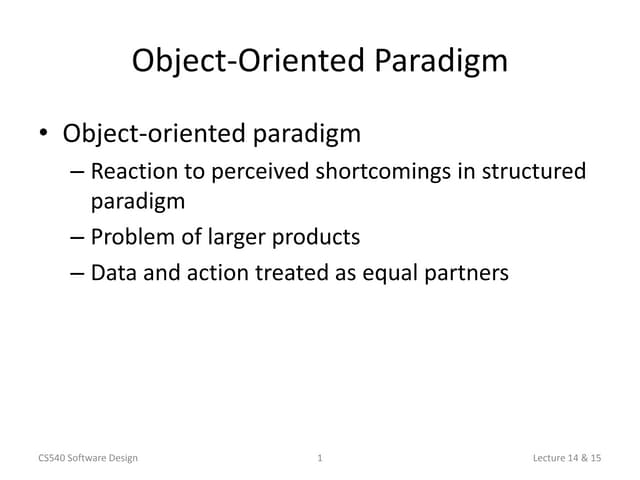 Object-Oriented Paradigm

• Object-oriented paradigm
– Reaction to perceived shortcomings in structured paradigm
– Problem of larger products
– Data and action treated as equal partners

CS540 Software Design

1

Lecture 14 & 15